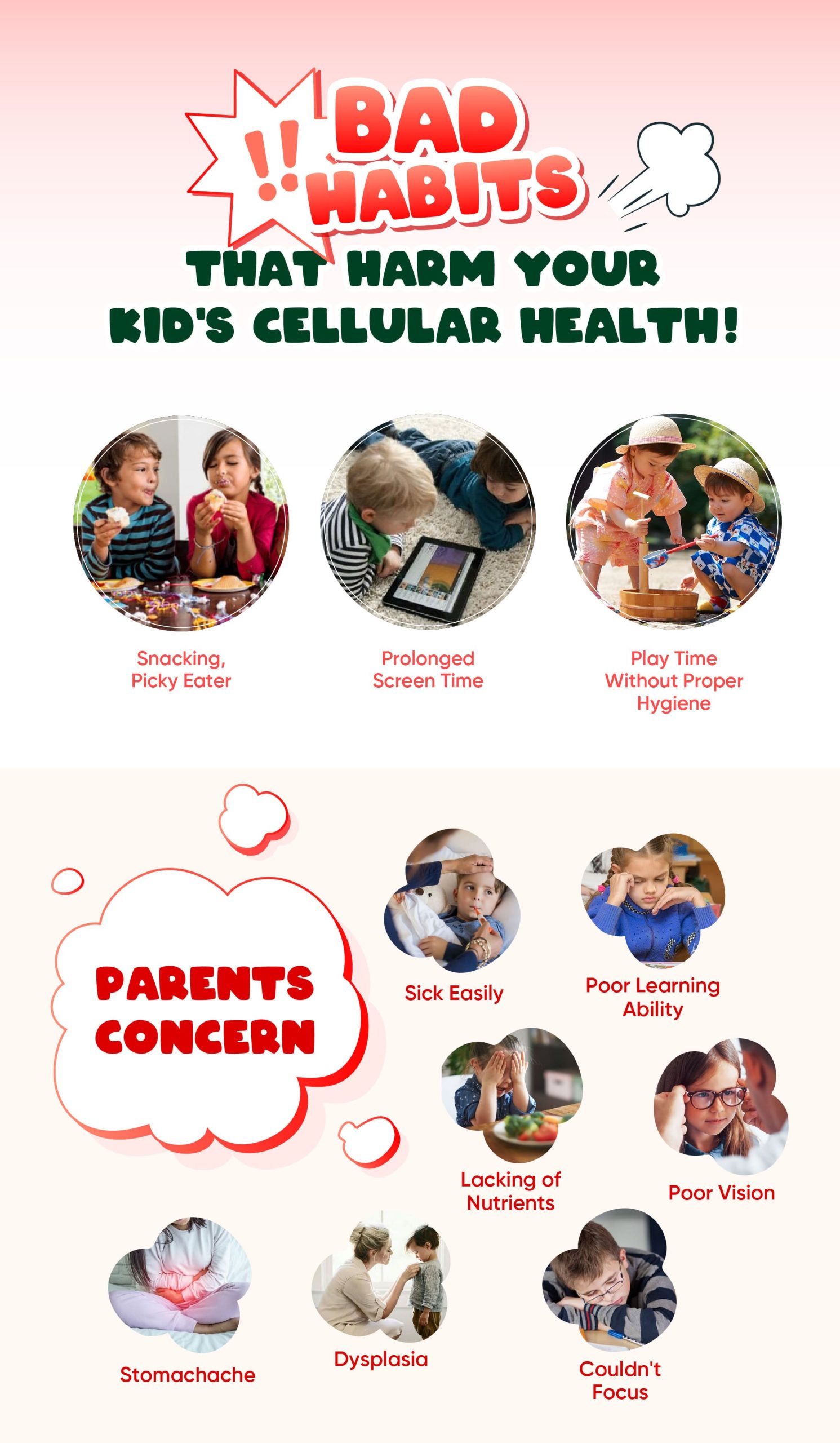 !! BAD HABITS

THAT HARM YOUR KID'S CELLULAR HEALTH!

Snacking, Picky Eater

Prolonged Screen Time

Play Time Without Proper Hygiene

PARENTS CONCERN

Sick Easily

Poor Learning Ability

Lacking of Nutrients

Poor Vision

Stomachache

Dysplasia

Couldn't Focus